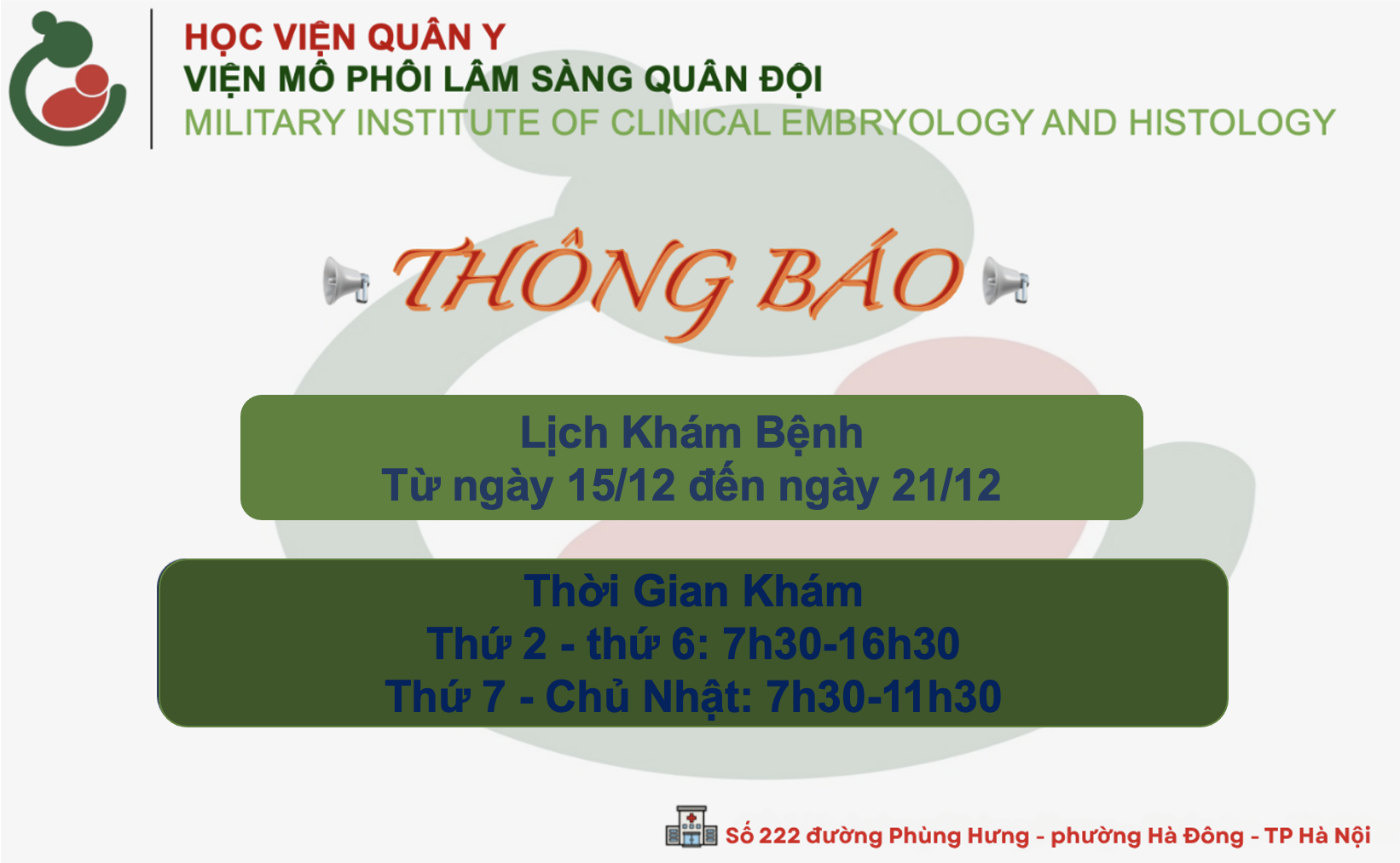 HỌC VIỆN QUÂN Y
VIỆN MÔ PHÔI LÂM SÀNG QUÂN ĐỘI
MILITARY INSTITUTE OF CLINICAL EMBRYOLOGY AND HISTOLOGY

THÔNG BÁO

Lịch Khám Bệnh
Từ ngày 15/12 đến ngày 21/12

Thời Gian Khám
Thứ 2 - thứ 6: 7h30-16h30
Thứ 7 - Chủ Nhật: 7h30-11h30

Số 222 đường Phùng Hưng - phường Hà Đông - TP Hà Nội